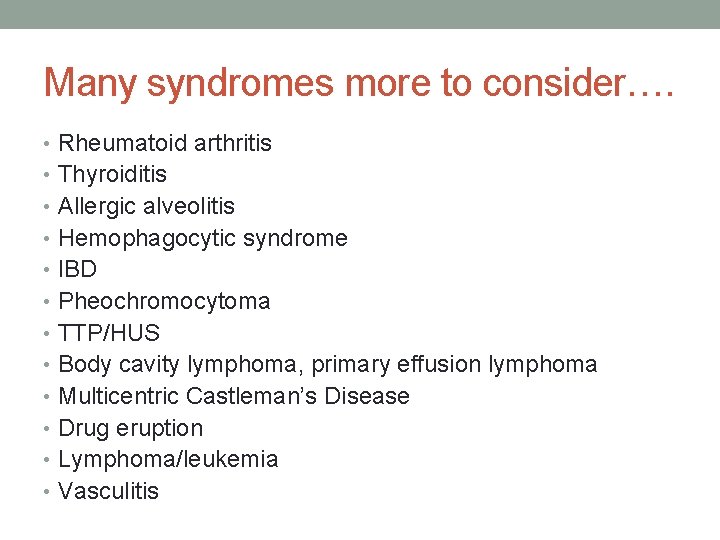 Many syndromes more to consider….

• Rheumatoid arthritis
• Thyroiditis
• Allergic alveolitis
• Hemophagocytic syndrome
• IBD
• Pheochromocytoma
• TTP/HUS
• Body cavity lymphoma, primary effusion lymphoma
• Multicentric Castleman's Disease
• Drug eruption
• Lymphoma/leukemia
• Vasculitis